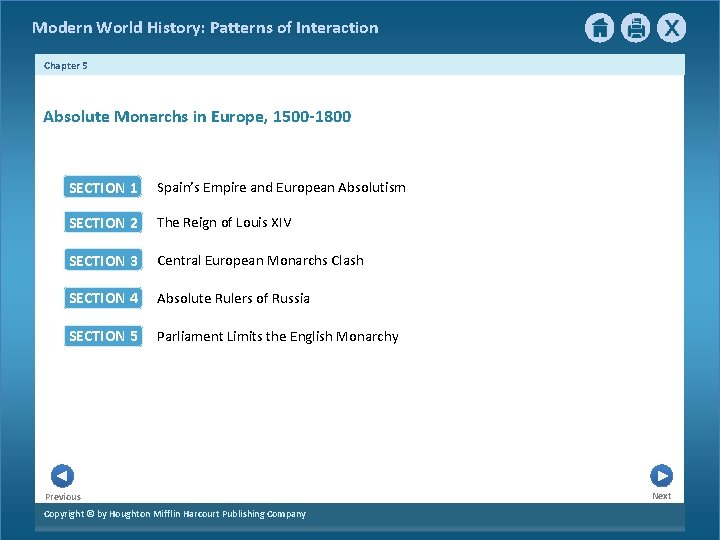 Modern World History: Patterns of Interaction

X

Chapter 5

Absolute Monarchs in Europe, 1500-1800

SECTION 1 Spain's Empire and European Absolutism

SECTION 2 The Reign of Louis XIV

SECTION 3 Central European Monarchs Clash

SECTION 4 Absolute Rulers of Russia

SECTION 5 Parliament Limits the English Monarchy

Previous

Next

Copyright © by Houghton Mifflin Harcourt Publishing Company